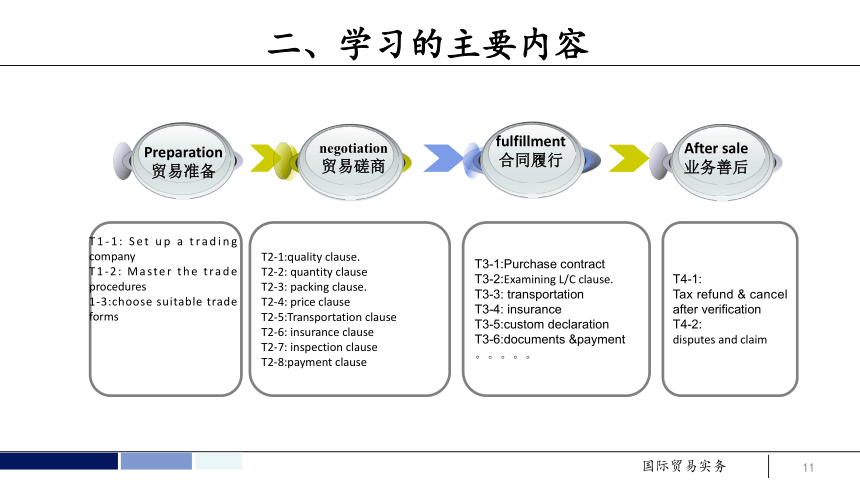 二、学习的主要内容

Preparation
贸易准备

negotiation
贸易磋商

fulfillment
合同履行

After sale
业务善后

T1-1: Set up a trading company
T1-2: Master the trade procedures
1-3:choose suitable trade forms

T2-1:quality clause.
T2-2: quantity clause
T2-3: packing clause.
T2-4: price clause
T2-5:Transportation clause
T2-6: insurance clause
T2-7: inspection clause
T2-8:payment clause

T3-1:Purchase contract
T3-2:Examining L/C clause.
T3-3: transportation
T3-4: insurance
T3-5:custom declaration
T3-6:documents &payment
。。。。。

T4-1:
Tax refund & cancel after verification
T4-2:
disputes and claim

国际贸易实务

11